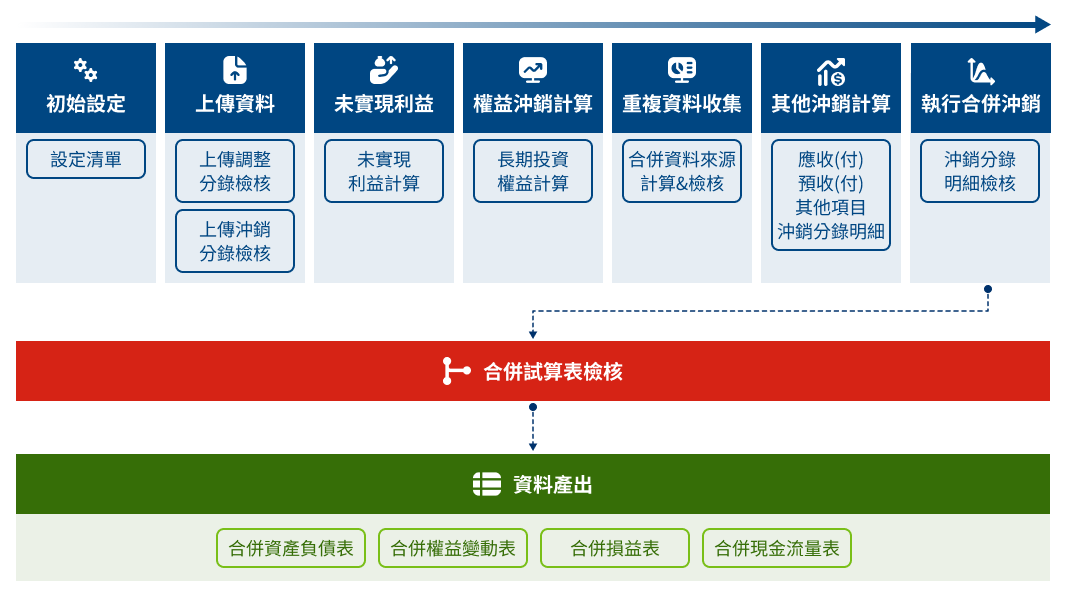 初始設定

設定清單

上傳資料

上傳調整分錄檢核

上傳沖銷分錄檢核

未實現利益

未實現利益計算

權益沖銷計算

長期投資權益計算

重複資料收集

合併資料來源計算&檢核

其他沖銷計算

應收(付)
預收(付)
其他項目
沖銷分錄明細

執行合併沖銷

沖銷分錄明細檢核

合併試算表檢核

資料產出

合併資產負債表

合併權益變動表

合併損益表

合併現金流量表